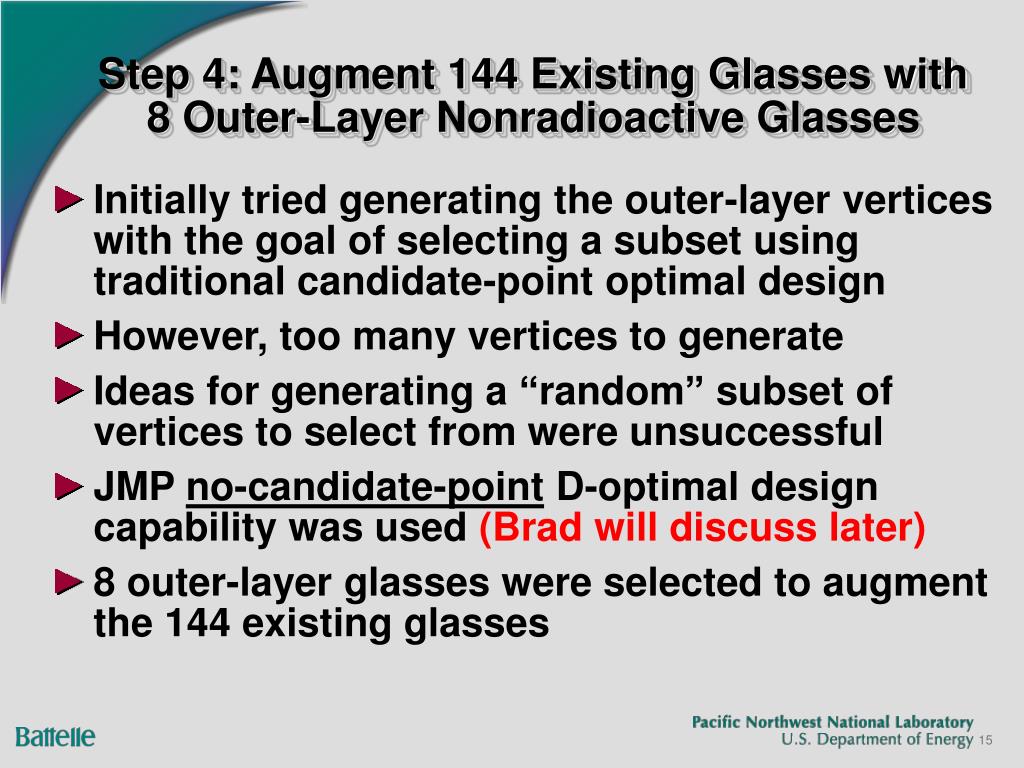 Step 4: Augment 144 Existing Glasses with 8 Outer-Layer Nonradioactive Glasses

Initially tried generating the outer-layer vertices with the goal of selecting a subset using traditional candidate-point optimal design

However, too many vertices to generate

Ideas for generating a “random” subset of vertices to select from were unsuccessful

JMP no-candidate-point D-optimal design capability was used (Brad will discuss later)

8 outer-layer glasses were selected to augment the 144 existing glasses

Battelle

Pacific Northwest National Laboratory
U.S. Department of Energy 15